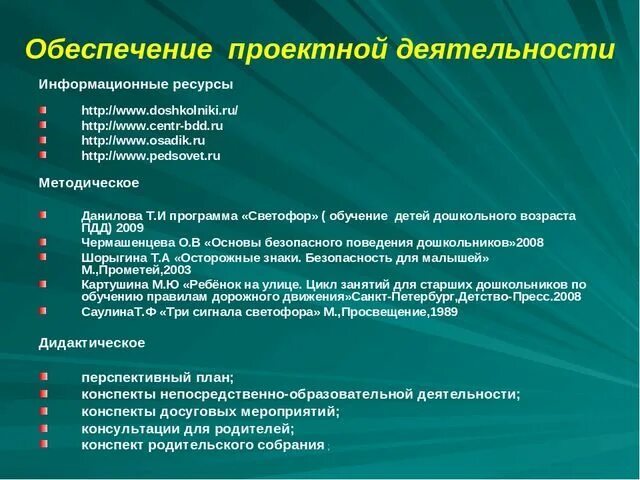 Обеспечение проектной деятельности

Информационные ресурсы

http://www.doshkolniki.ru/
http://www.centr-bdd.ru
http://www.osadik.ru
http://www.pedsovet.ru

Методическое

Данилова Т.И программа «Светофор» ( обучение детей дошкольного возраста ПДД) 2009
Чермашенцева О.В «Основы безопасного поведения дошкольников»2008
Шорыгина Т.А «Осторожные знаки. Безопасность для малышей» М.,Прометей,2003
Картушина М.Ю «Ребёнок на улице. Цикл занятий для старших дошкольников по обучению правилам дорожного движения»Санкт-Петербург,Детство-Пресс.2008
СаулинаТ.Ф «Три сигнала светофора» М.,Просвещение,1989

Дидактическое

перспективный план;
конспекты непосредственно-образовательной деятельности;
конспекты досуговых мероприятий;
консультации для родителей;
конспект родительского собрания ;